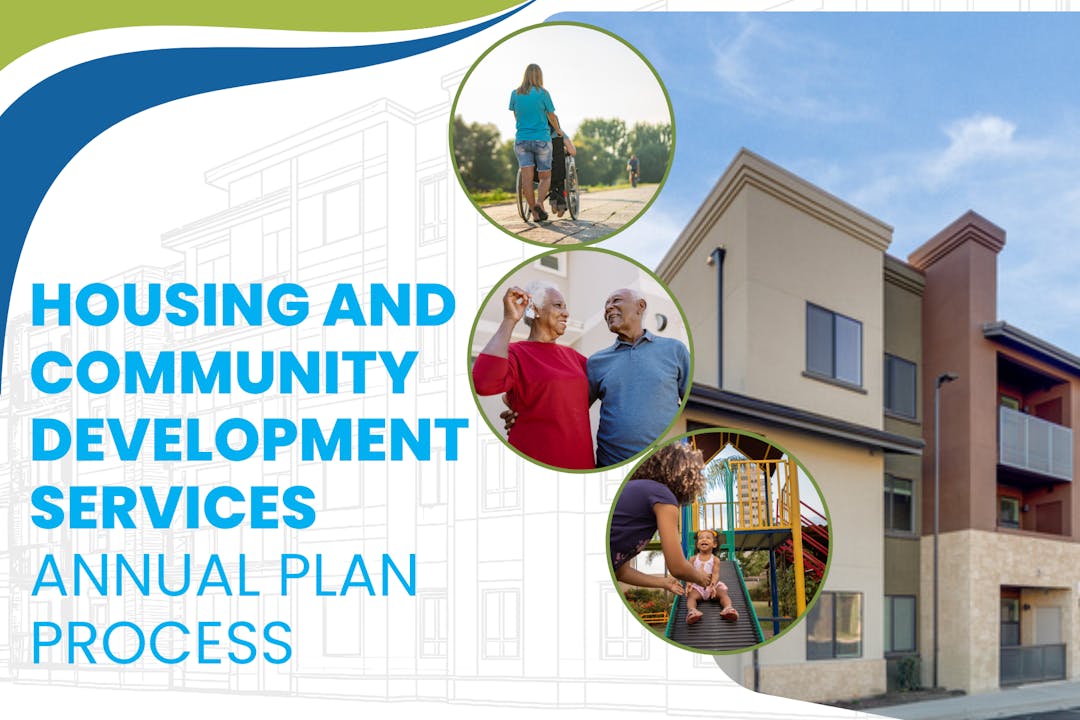 HOUSING AND COMMUNITY DEVELOPMENT SERVICES
ANNUAL PLAN PROCESS